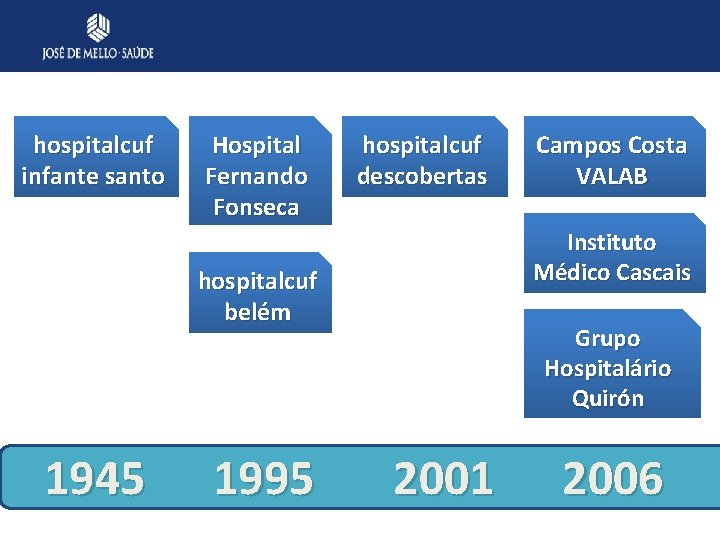 JOSÉ DE MELLO · SAÚDE

hospitalcuf infante santo

Hospital Fernando Fonseca

hospitalcuf belém

hospitalcuf descobertas

Campos Costa VALAB

Instituto Médico Cascais

Grupo Hospitalário Quirón

1945 1995 2001 2006